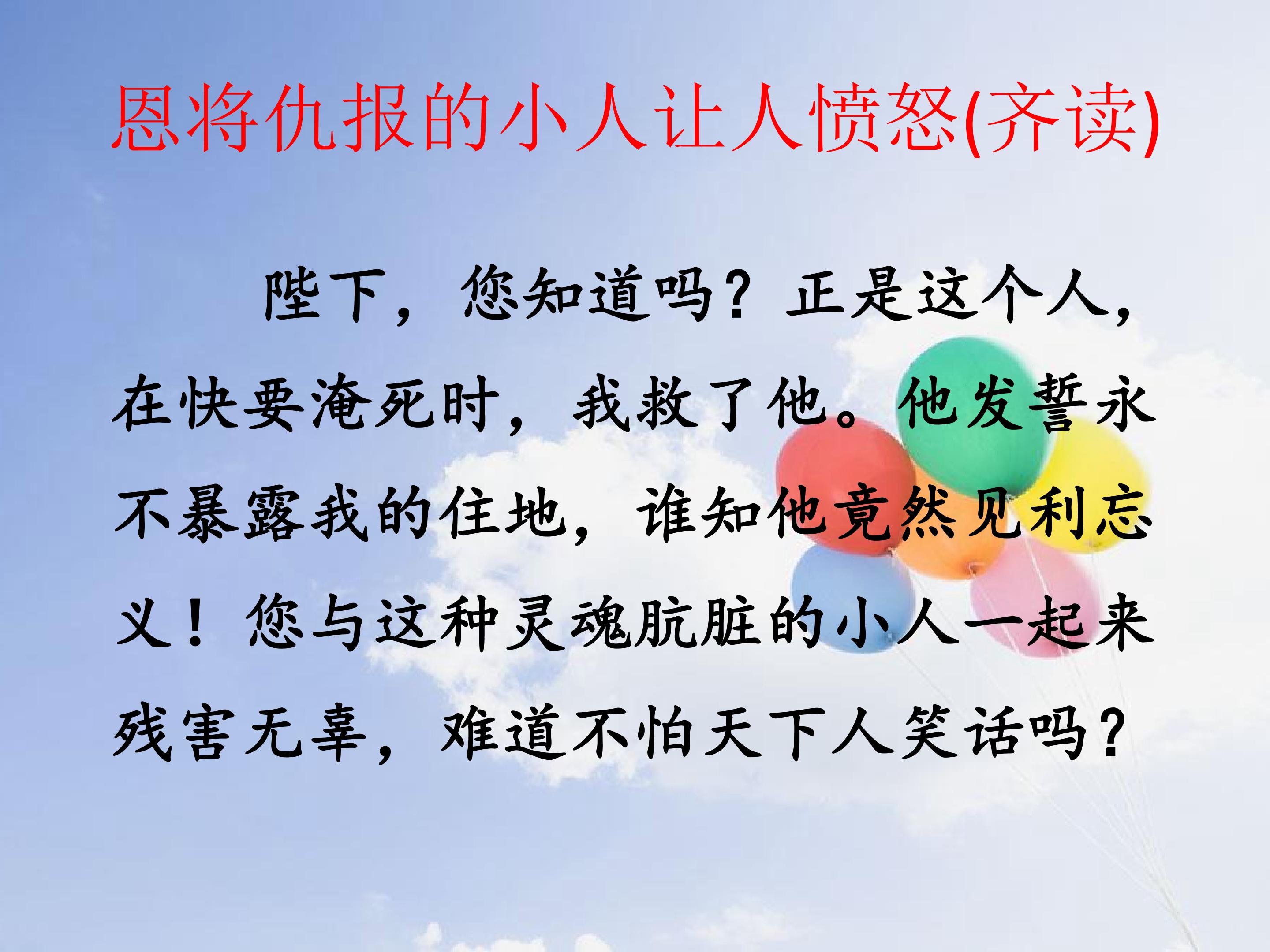 恩将仇报的小人让人愤怒(齐读)

陛下，您知道吗？正是这个人，在快要淹死时，我救了他。他发誓永不暴露我的住地，谁知他竟然见利忘义！您与这种灵魂肮脏的小人一起来残害无辜，难道不怕天下人笑话吗？